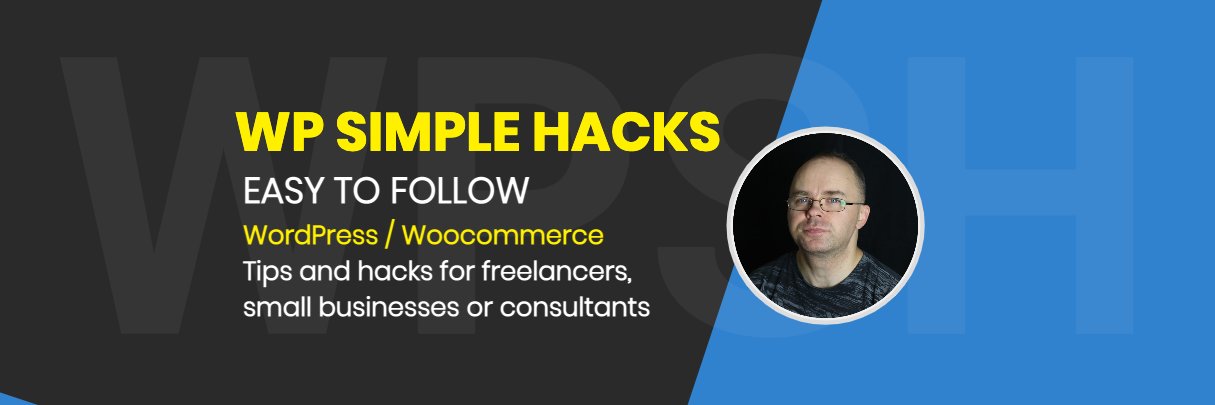 WPSH

WP SIMPLE HACKS

EASY TO FOLLOW

WordPress / Woocommerce

Tips and hacks for freelancers, small businesses or consultants